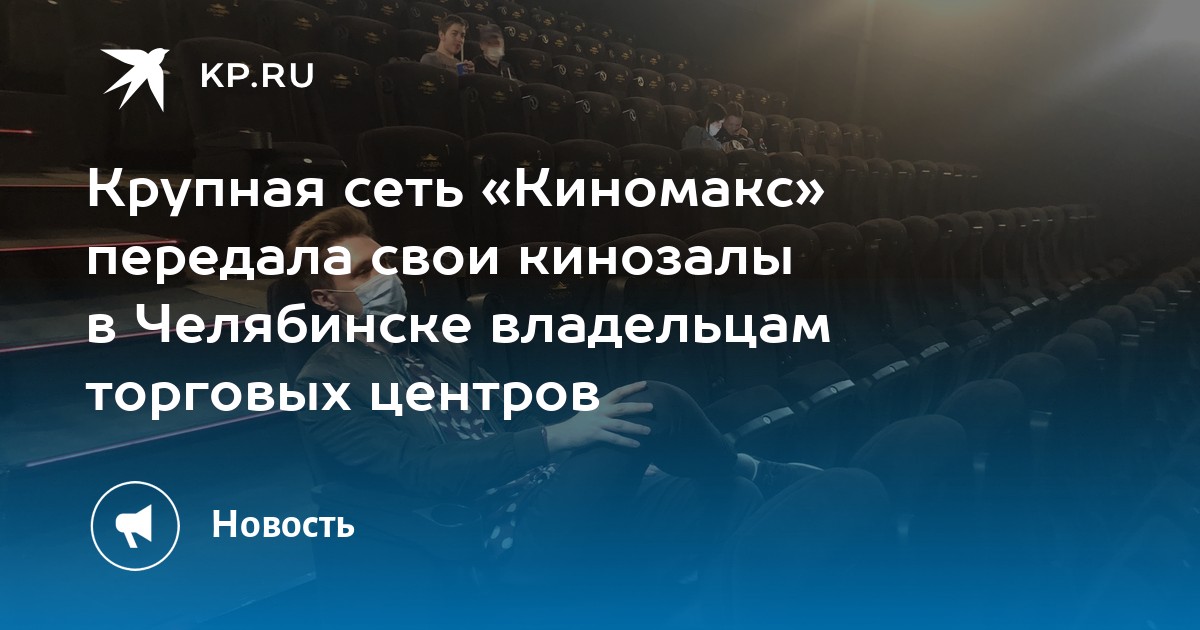 KP.RU

Крупная сеть «Киномакс» передала свои кинозалы в Челябинске владельцам торговых центров

Новость